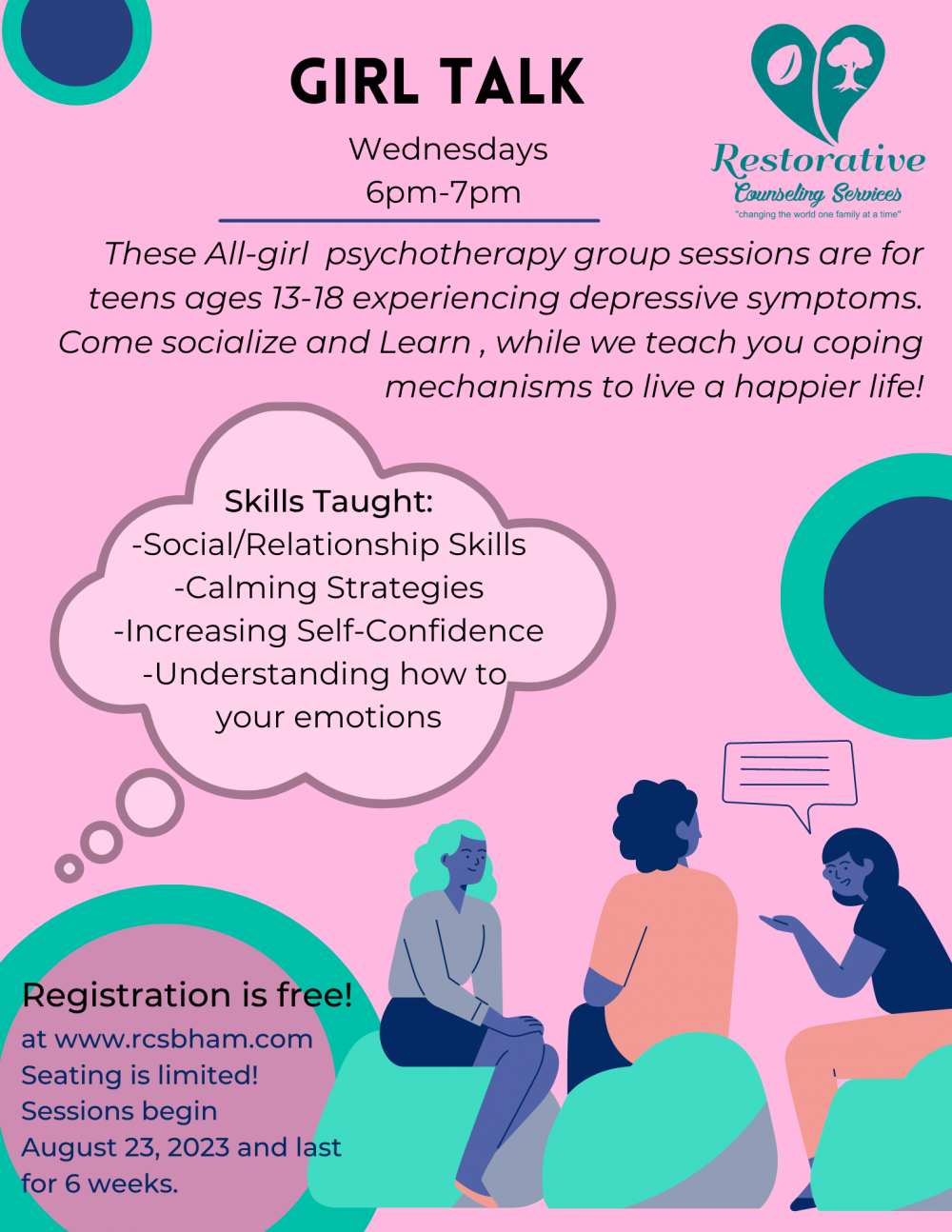 GIRL TALK

Wednesdays
6pm-7pm

Restorative
Counseling Services
"changing the world one family at a time"

These All-girl psychotherapy group sessions are for teens ages 13-18 experiencing depressive symptoms. Come socialize and Learn , while we teach you coping mechanisms to live a happier life!

Skills Taught:
-Social/Relationship Skills
-Calming Strategies
-Increasing Self-Confidence
-Understanding how to your emotions

Registration is free!
at www.rcsbham.com
Seating is limited!
Sessions begin August 23, 2023 and last for 6 weeks.